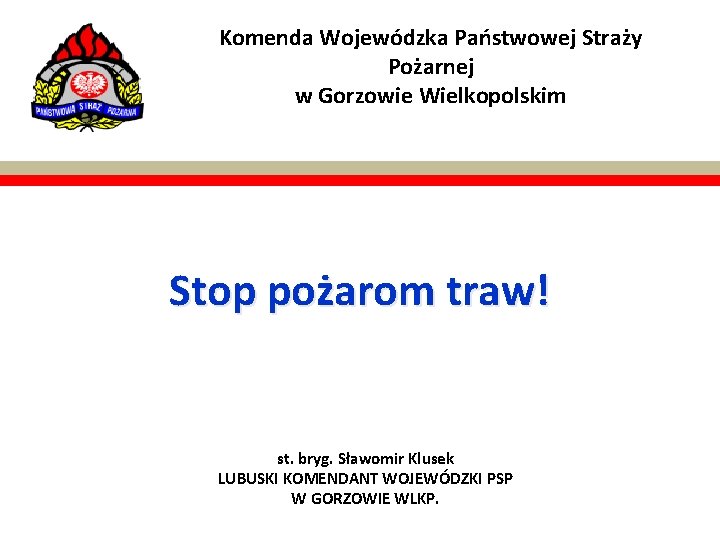 PAŃSTWOWA STRAŻ POŻARNA

Komenda Wojewódzka Państwowej Straży Pożarnej w Gorzowie Wielkopolskim

Stop pożarom traw!

st. bryg. Sławomir Klusek
LUBUSKI KOMENDANT WOJEWÓDZKI PSP
W GORZOWIE WLKP.